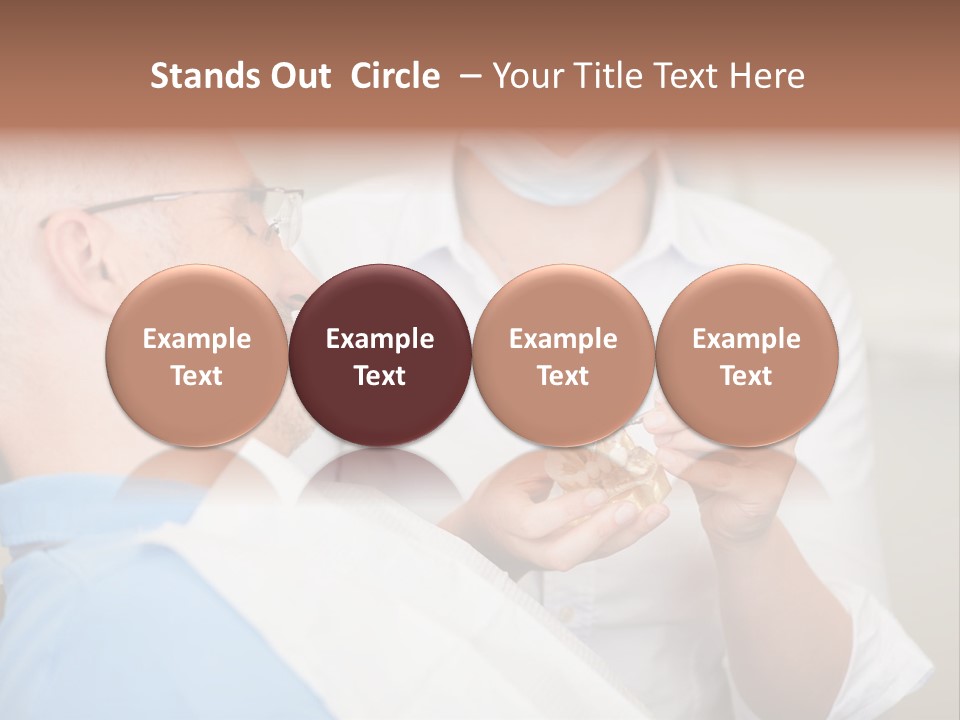 Stands Out Circle – Your Title Text Here

Example Text

Example Text

Example Text

Example Text